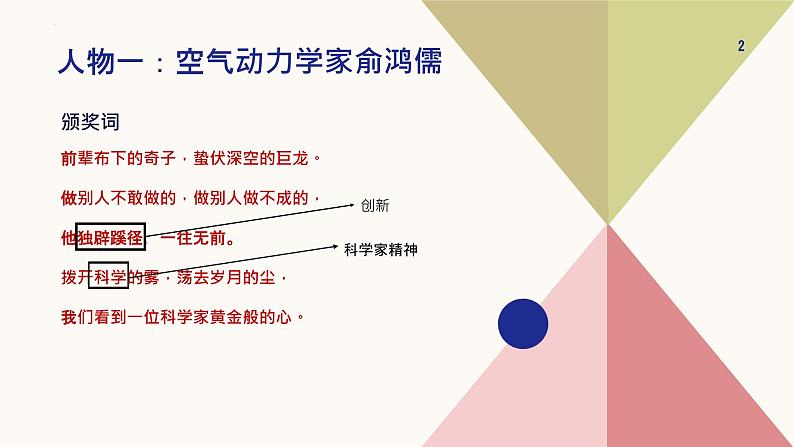 人物一：空气动力学家俞鸿儒

2

颁奖词

前辈布下的奇子，蛰伏深空的巨龙。

做别人不敢做的，做别人做不成的，

他独辟蹊径，一往无前。

拨开科学的雾，荡去岁月的尘，

我们看到一位科学家黄金般的心。

创新

科学家精神